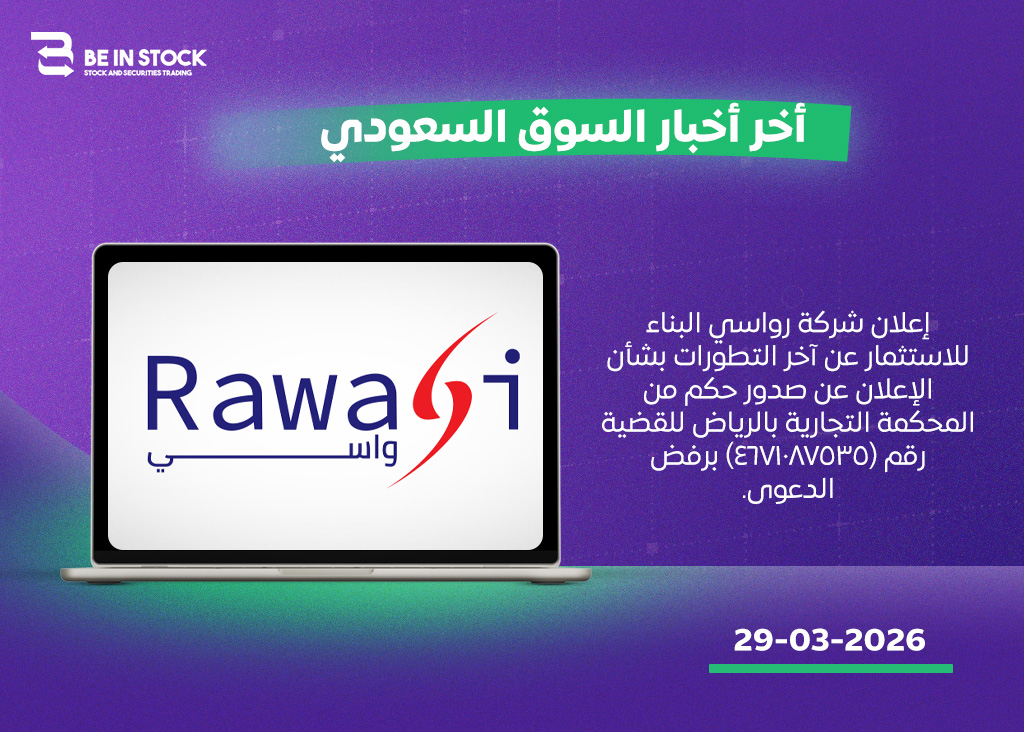 BE IN STOCK
STOCK AND SECURITIES TRADING

أخر أخبار السوق السعودي

Rawasi
رواسي

إعلان شركة رواسي البناء للاستثمار عن آخر التطورات بشأن الإعلان عن صدور حكم من المحكمة التجارية بالرياض للقضية رقم (٤٦٧١٠٨٧٥٣٥) برفض الدعوى.

29-03-2026